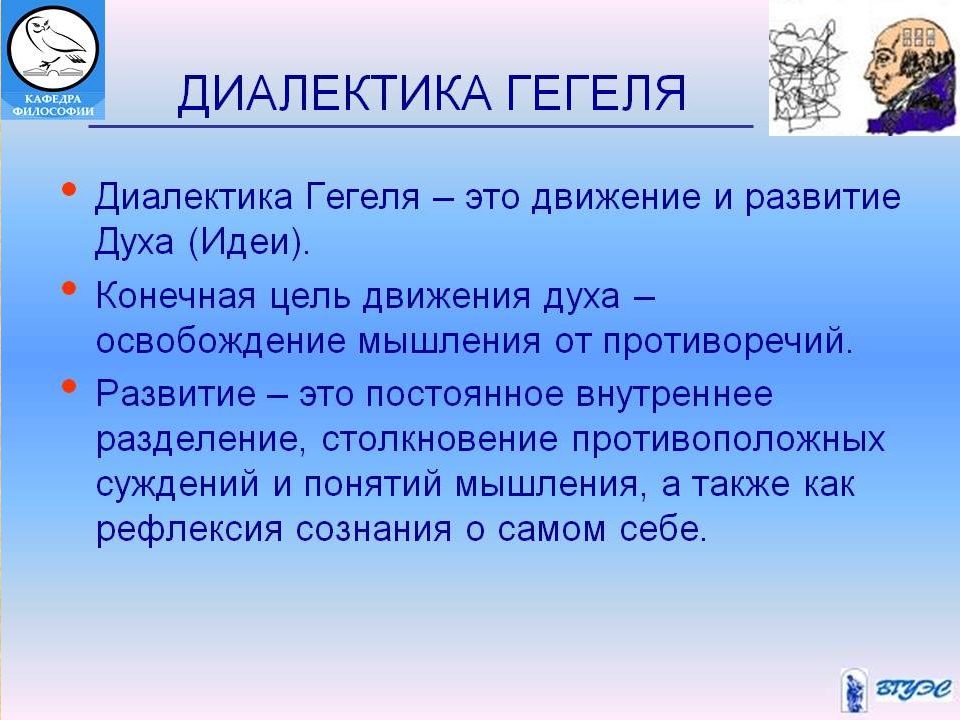 КАФЕДРА ФИЛОСОФИИ

ДИАЛЕКТИКА ГЕГЕЛЯ

• Диалектика Гегеля – это движение и развитие Духа (Идеи).

• Конечная цель движения духа – освобождение мышления от противоречий.

• Развитие – это постоянное внутреннее разделение, столкновение противоположных суждений и понятий мышления, а также как рефлексия сознания о самом себе.

ВГУЭС